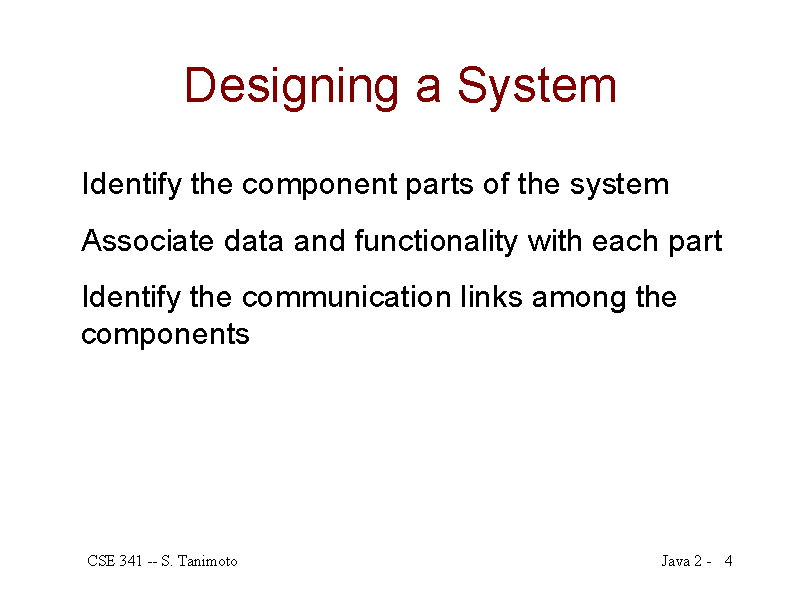 Designing a System

Identify the component parts of the system

Associate data and functionality with each part

Identify the communication links among the components

CSE 341 -- S. Tanimoto

Java 2 - 4